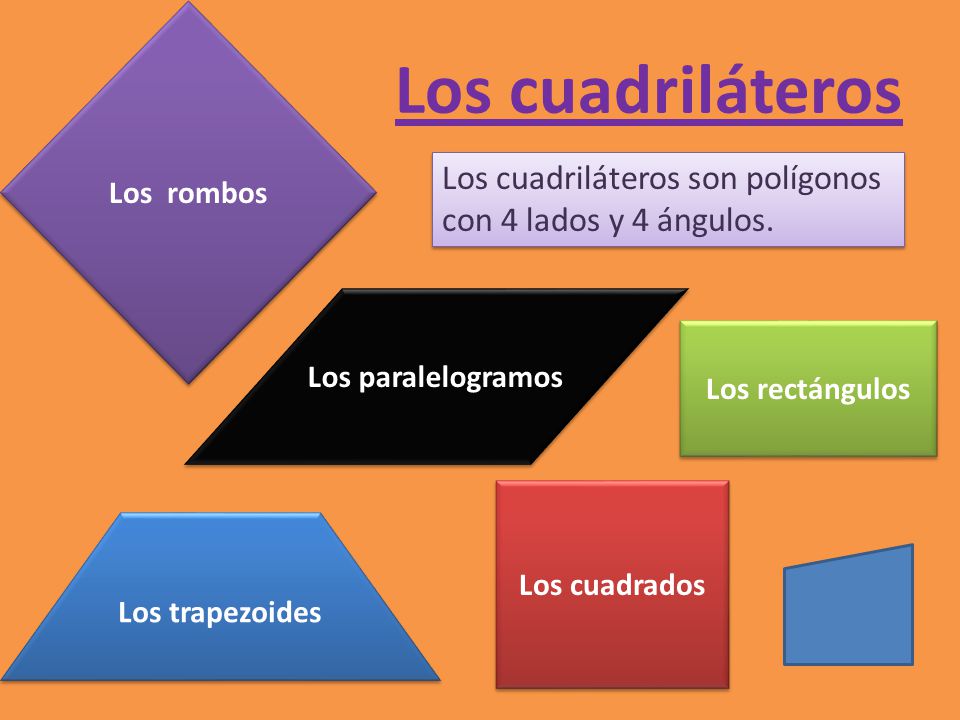 Los cuadriláteros

Los cuadriláteros son polígonos con 4 lados y 4 ángulos.

Los  rombos

Los paralelogramos

Los rectángulos

Los trapezoides

Los cuadrados